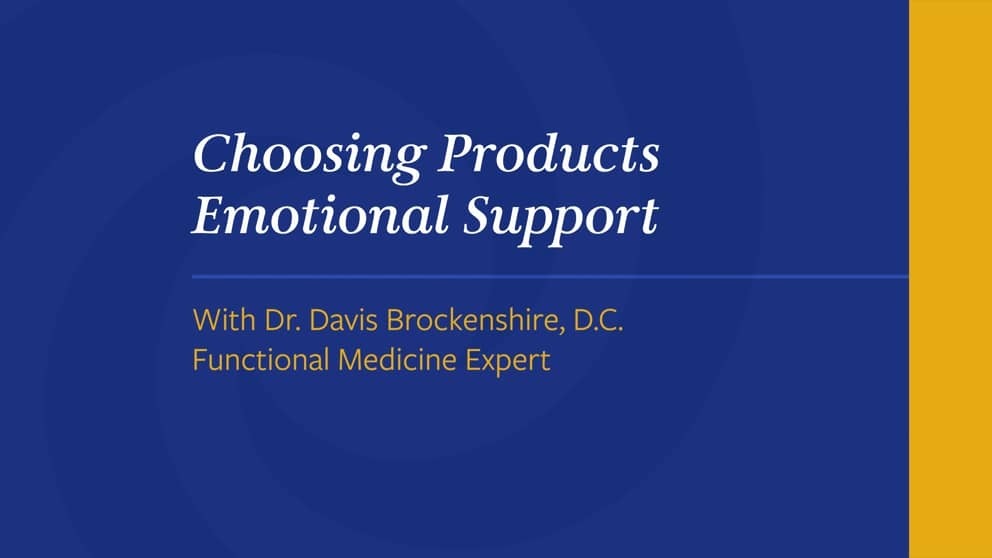 Choosing Products
Emotional Support

With Dr. Davis Brockenshire, D.C.
Functional Medicine Expert